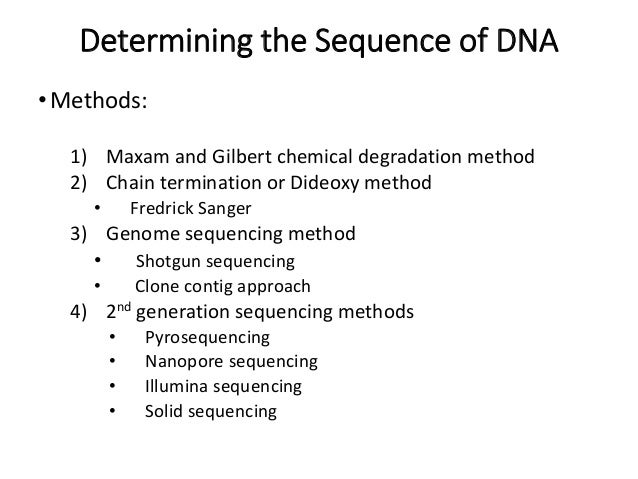 Determining the Sequence of DNA

• Methods:

1) Maxam and Gilbert chemical degradation method
2) Chain termination or Dideoxy method
• Fredrick Sanger
3) Genome sequencing method
• Shotgun sequencing
• Clone contig approach
4) 2nd generation sequencing methods
• Pyrosequencing
• Nanopore sequencing
• Illumina sequencing
• Solid sequencing